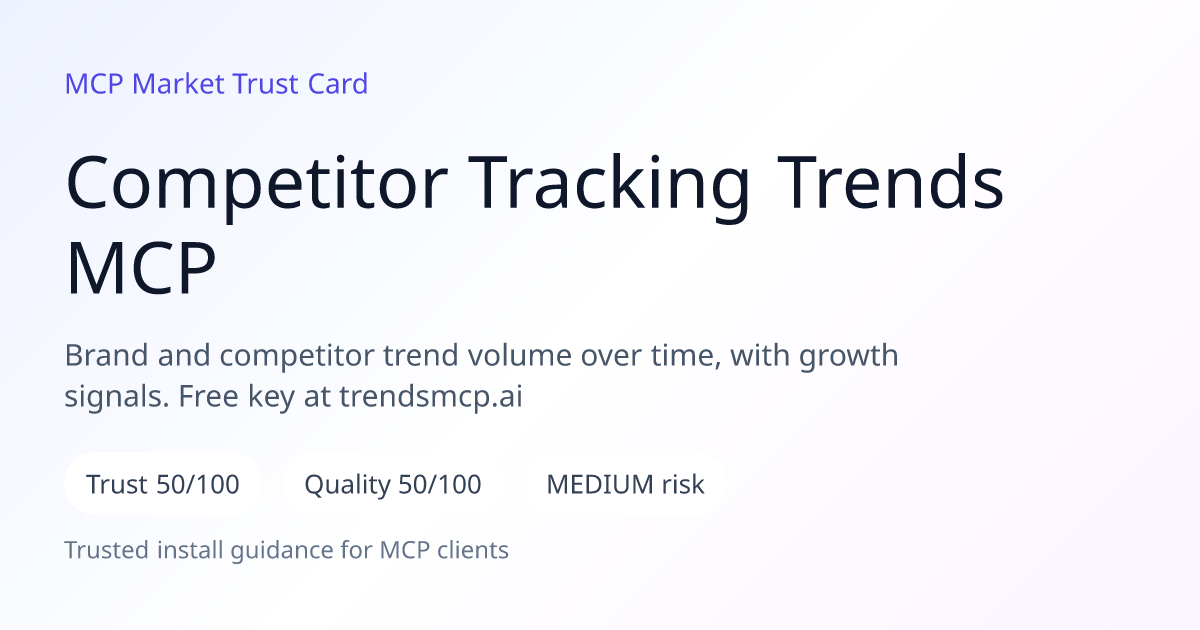 MCP Market Trust Card

Competitor Tracking Trends MCP

Brand and competitor trend volume over time, with growth signals. Free key at trendsmcp.ai

Trust 50/100

Quality 50/100

MEDIUM risk

Trusted install guidance for MCP clients